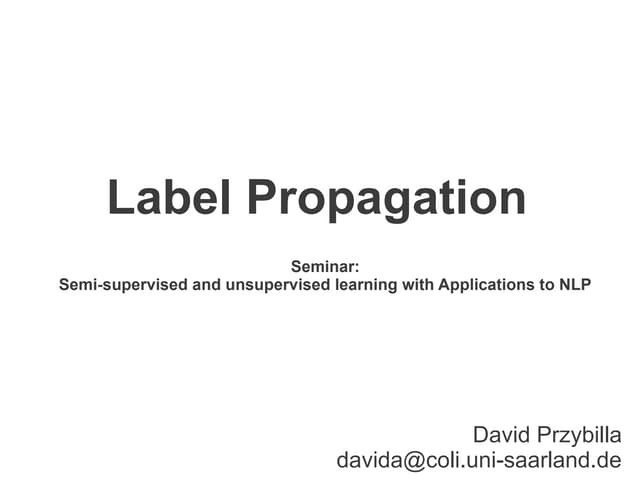 Label Propagation

Seminar:
Semi-supervised and unsupervised learning with Applications to NLP

David Przybilla
davida@coli.uni-saarland.de